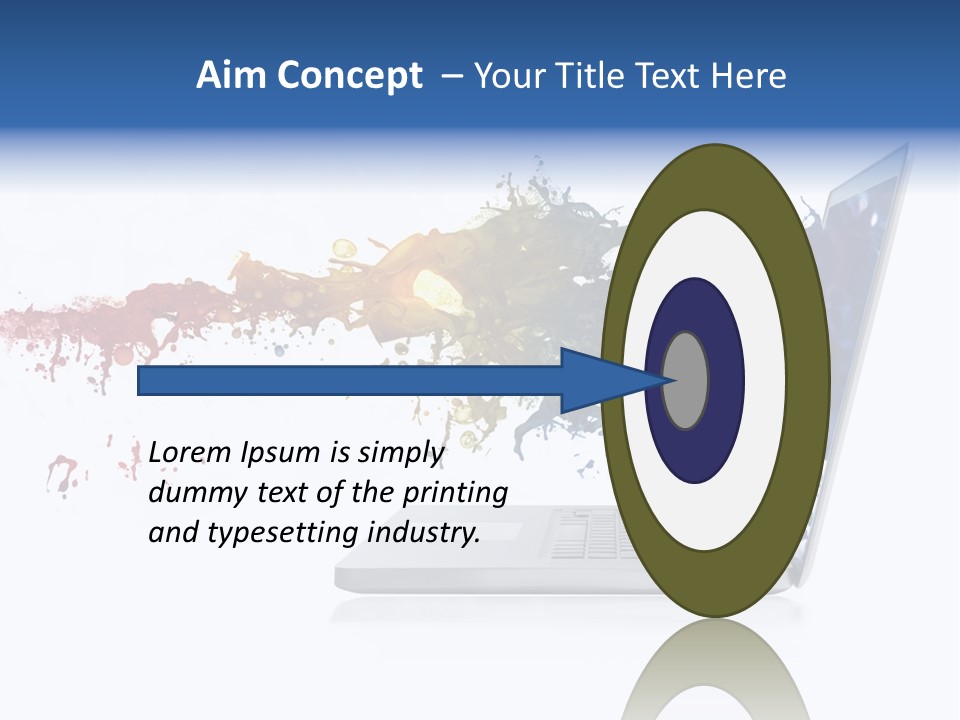 Aim Concept – Your Title Text Here

Lorem Ipsum is simply dummy text of the printing and typesetting industry.